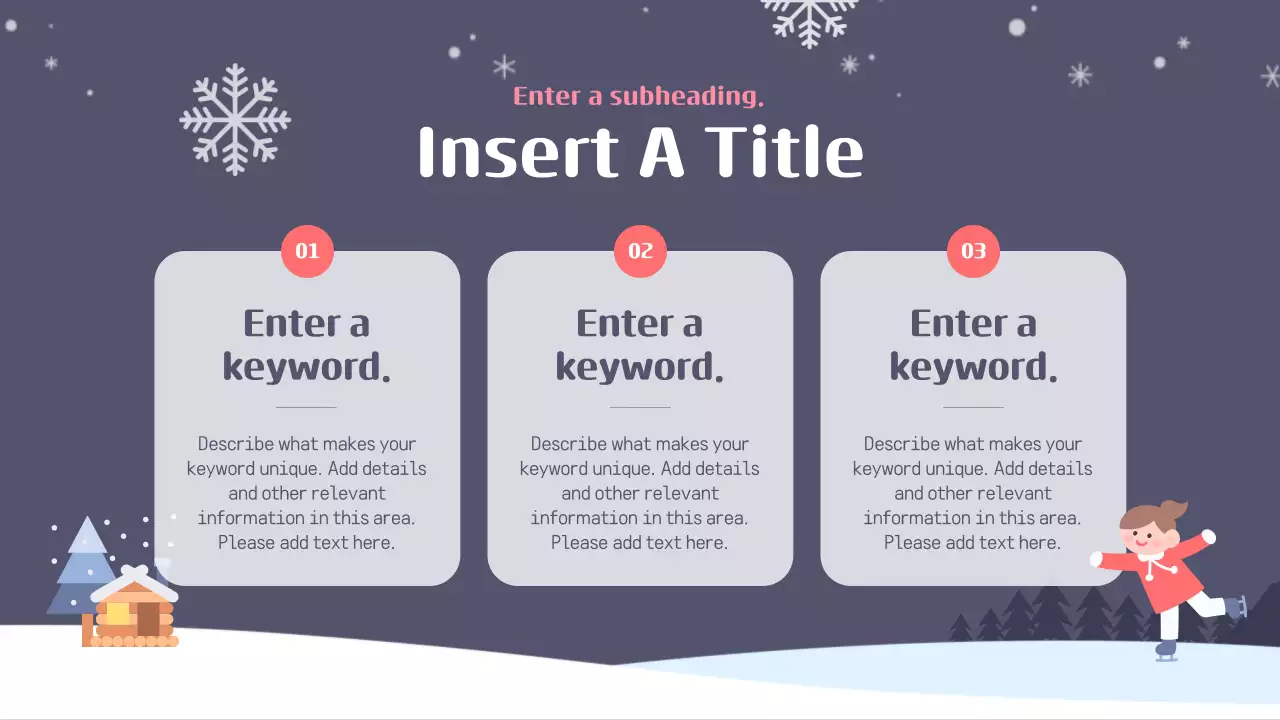 Enter a subheading.

Insert A Title

01

Enter a keyword.

Describe what makes your keyword unique. Add details and other relevant information in this area. Please add text here.

02

Enter a keyword.

Describe what makes your keyword unique. Add details and other relevant information in this area. Please add text here.

03

Enter a keyword.

Describe what makes your keyword unique. Add details and other relevant information in this area. Please add text here.